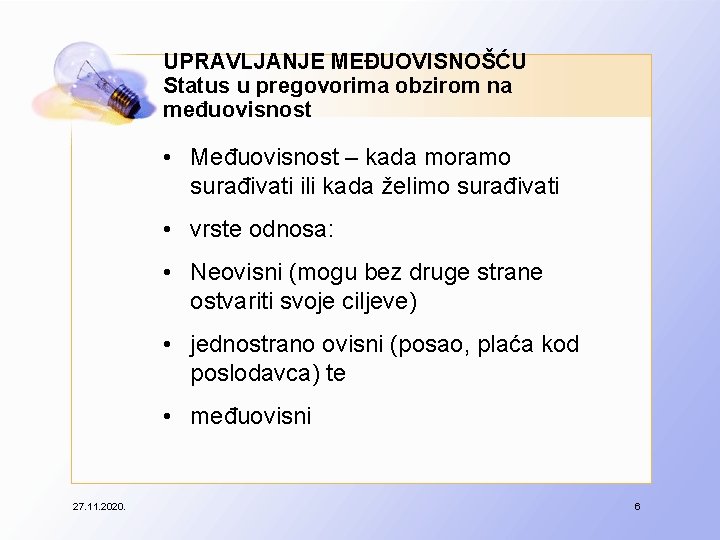 UPRAVLJANJE MEĐUOVISNOŠĆU
Status u pregovorima obzirom na međuovisnost

• Međuovisnost – kada moramo surađivati ili kada želimo surađivati

• vrste odnosa:

• Neovisni (mogu bez druge strane ostvariti svoje ciljeve)

• jednostrano ovisni (posao, plaća kod poslodavca) te

• međuovisni

27.11.2020.

6